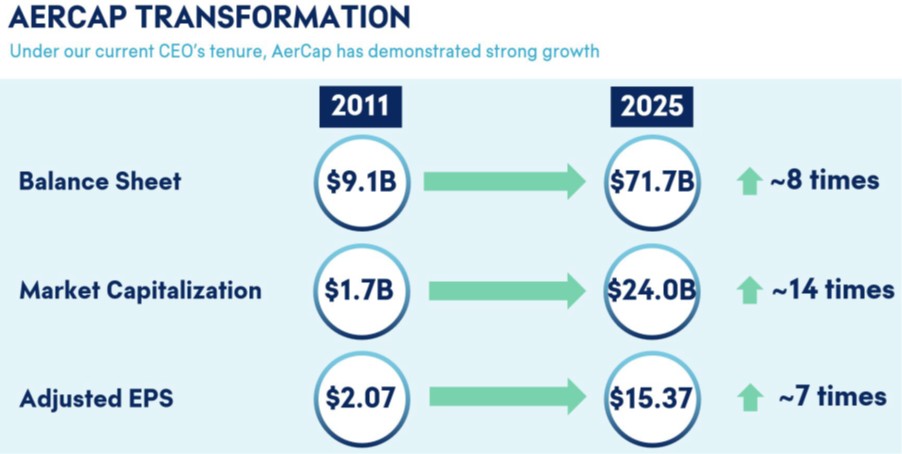 AERCAP TRANSFORMATION
Under our current CEO's tenure, AerCap has demonstrated strong growth

| | 2011 | 2025 | |
|---|---|---|---|
| Balance Sheet | \$9.1B | \$71.7B | ~8 times |
| Market Capitalization | \$1.7B | \$24.0B | ~14 times |
| Adjusted EPS | \$2.07 | \$15.37 | ~7 times |